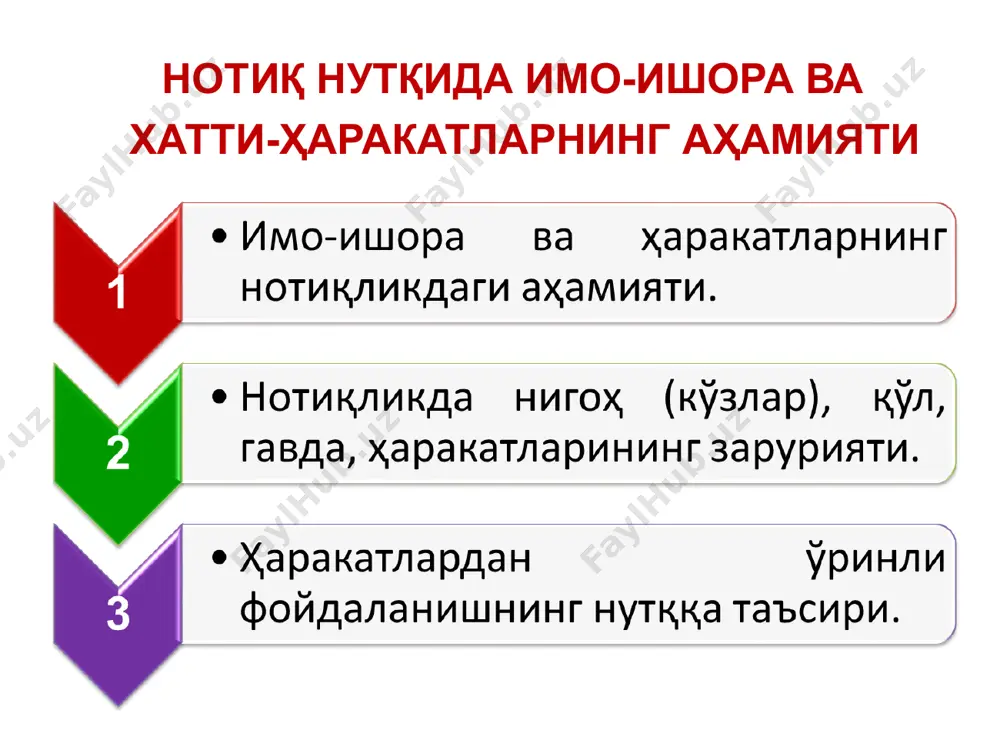 НОТИҚ НУТҚИДА ИМО-ИШОРА ВА ХАТТИ-ҲАРАКАТЛАРНИНГ АҲАМИЯТИ

1

• Имо-ишора ва ҳаракатларнинг нотиқликдаги аҳамияти.

2

• Нотиқликда нигоҳ (кўзлар), қўл, гавда, ҳаракатларининг зарурияти.

3

• Ҳаракатлардан ўринли фойдаланишнинг нутққа таъсири.

FaylHub.uz